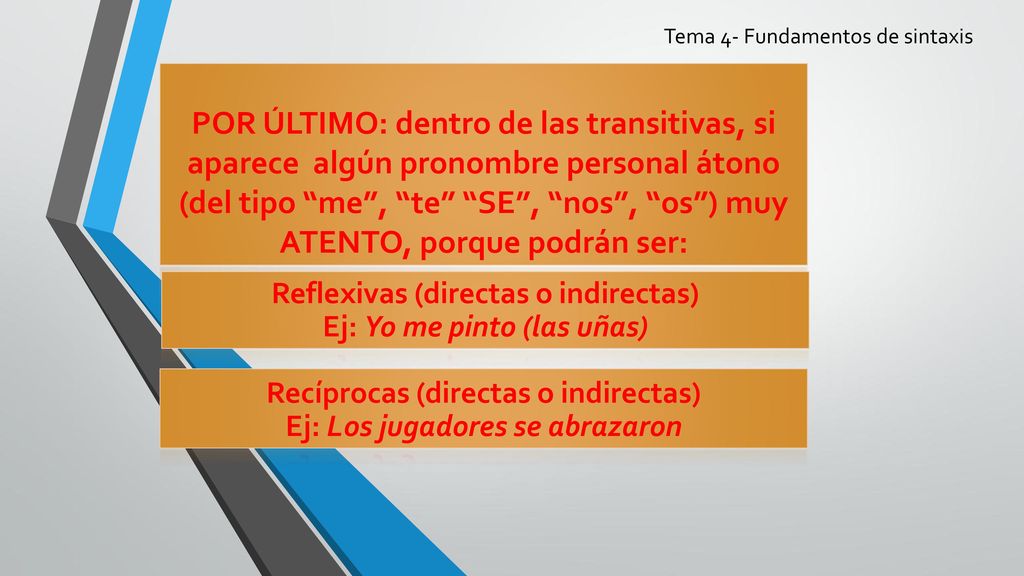 Tema 4- Fundamentos de sintaxis

POR ÚLTIMO: dentro de las transitivas, si aparece algún pronombre personal átono (del tipo “me”, “te” “SE”, “nos”, “os”) muy ATENTO, porque podrán ser:

Reflexivas (directas o indirectas)
Ej: Yo me pinto (las uñas)

Recíprocas (directas o indirectas)
Ej: Los jugadores se abrazaron